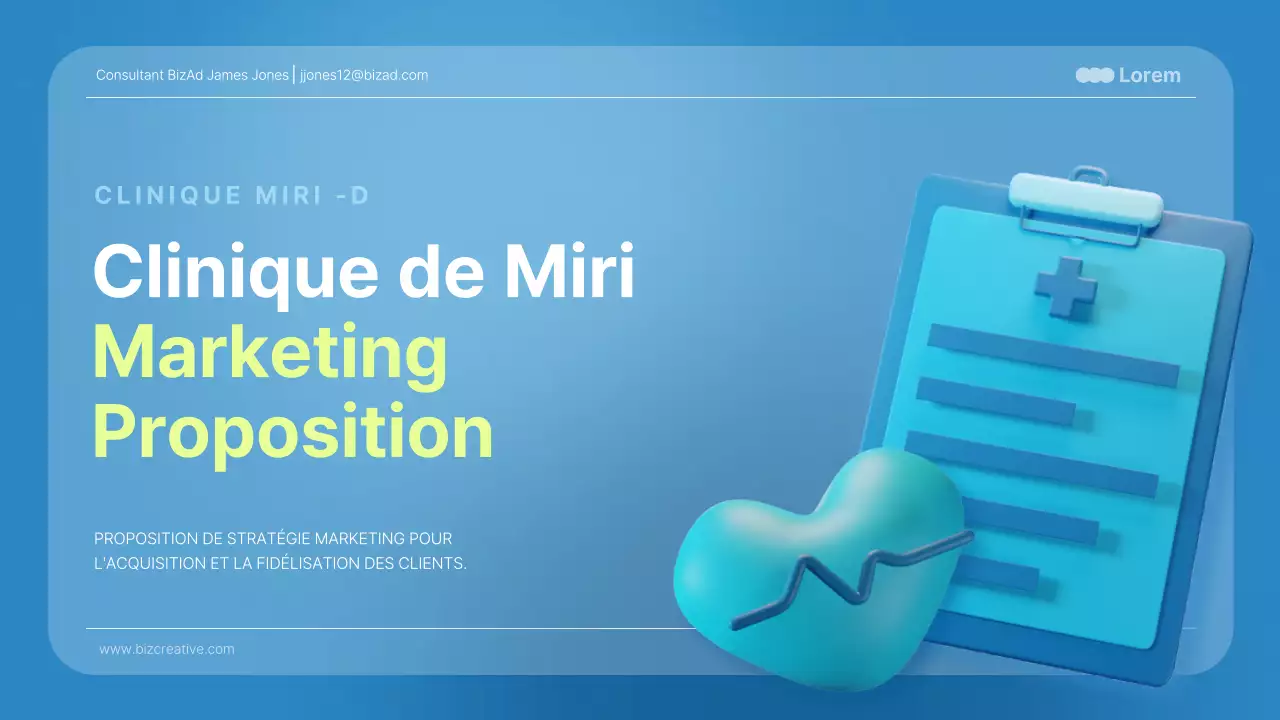 Consultant BizAd James Jones | jjones12@bizad.com

Lorem

CLINIQUE MIRI -D

Clinique de Miri
Marketing
Proposition

PROPOSITION DE STRATÉGIE MARKETING POUR L'ACQUISITION ET LA FIDÉLISATION DES CLIENTS.

www.bizcreative.com